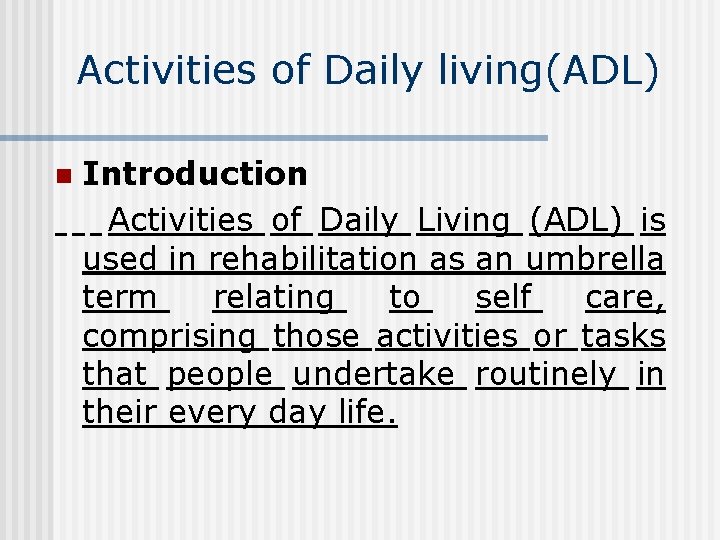 Activities of Daily living(ADL)

Introduction

Activities of Daily Living (ADL) is used in rehabilitation as an umbrella term relating to self care, comprising those activities or tasks that people undertake routinely in their every day life.